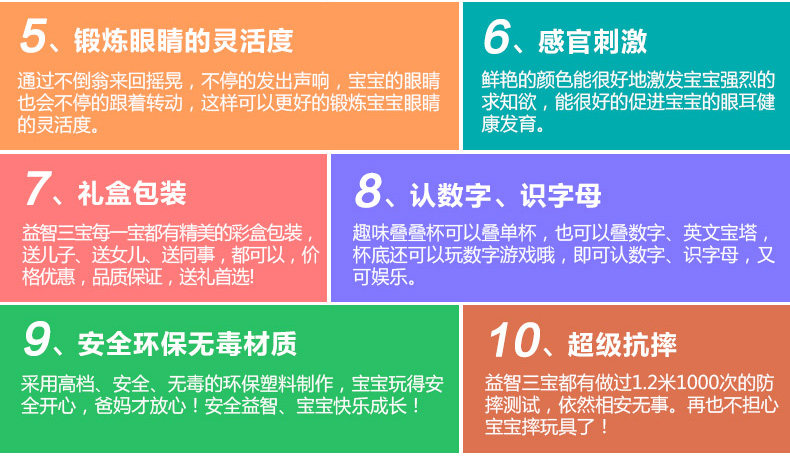 5、锻炼眼睛的灵活度

通过不倒翁来回摇晃，不停的发出声响，宝宝的眼睛也会不停的跟着转动，这样可以更好的锻炼宝宝眼睛的灵活度。

6、感官刺激

鲜艳的颜色能很好地激发宝宝强烈的求知欲，能很好的促进宝宝的眼耳健康发育。

7、礼盒包装

益智三宝每一宝都有精美的彩盒包装，送儿子、送女儿、送同事，都可以，价格优惠，品质保证，送礼首选!

8、认数字、识字母

趣味叠叠杯可以叠单杯，也可以叠数字、英文宝塔，杯底还可以玩数字游戏哦，即可认数字、识字母，又可娱乐。

9、安全环保无毒材质

采用高档、安全、无毒的环保塑料制作，宝宝玩得安全开心，爸妈才放心！安全益智、宝宝快乐成长！

10、超级抗摔

益智三宝都有做过1.2米1000次的防摔测试，依然相安无事。再也不担心宝宝摔玩具了！